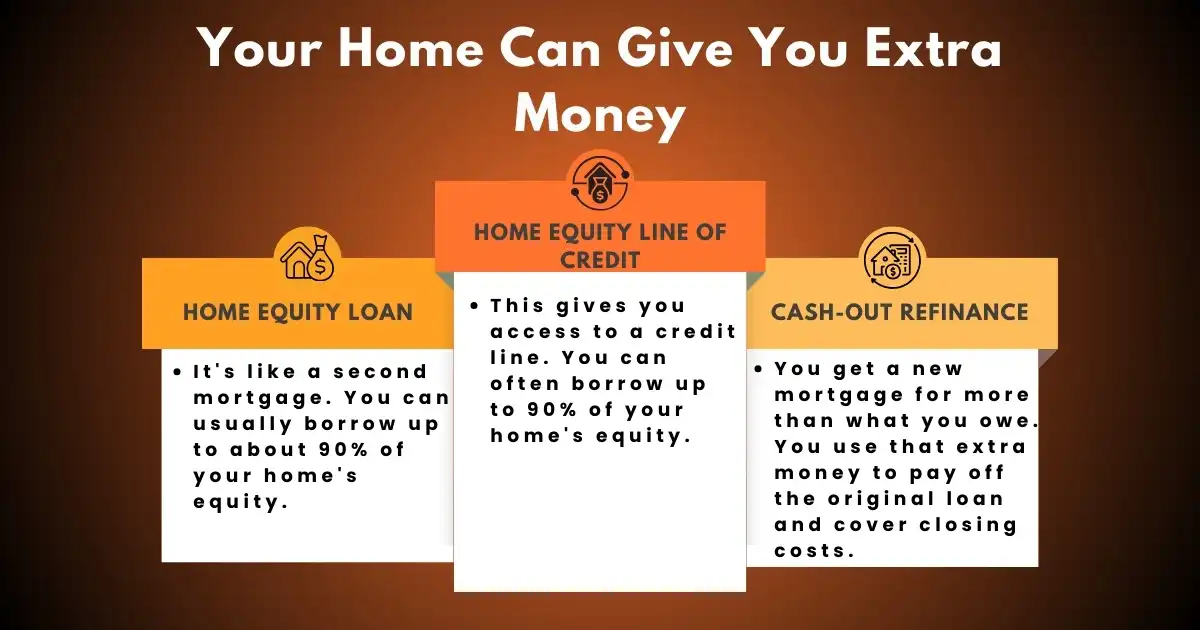 Your Home Can Give You Extra Money

HOME EQUITY LOAN

• It's like a second mortgage. You can usually borrow up to about 90% of your home's equity.

HOME EQUITY LINE OF CREDIT

• This gives you access to a credit line. You can often borrow up to 90% of your home's equity.

CASH-OUT REFINANCE

• You get a new mortgage for more than what you owe. You use that extra money to pay off the original loan and cover closing costs.